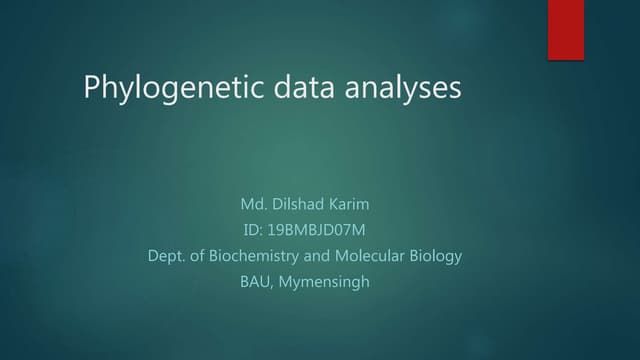 Phylogenetic data analyses

Md. Dilshad Karim
ID: 19BMBJD07M
Dept. of Biochemistry and Molecular Biology
BAU, Mymensingh